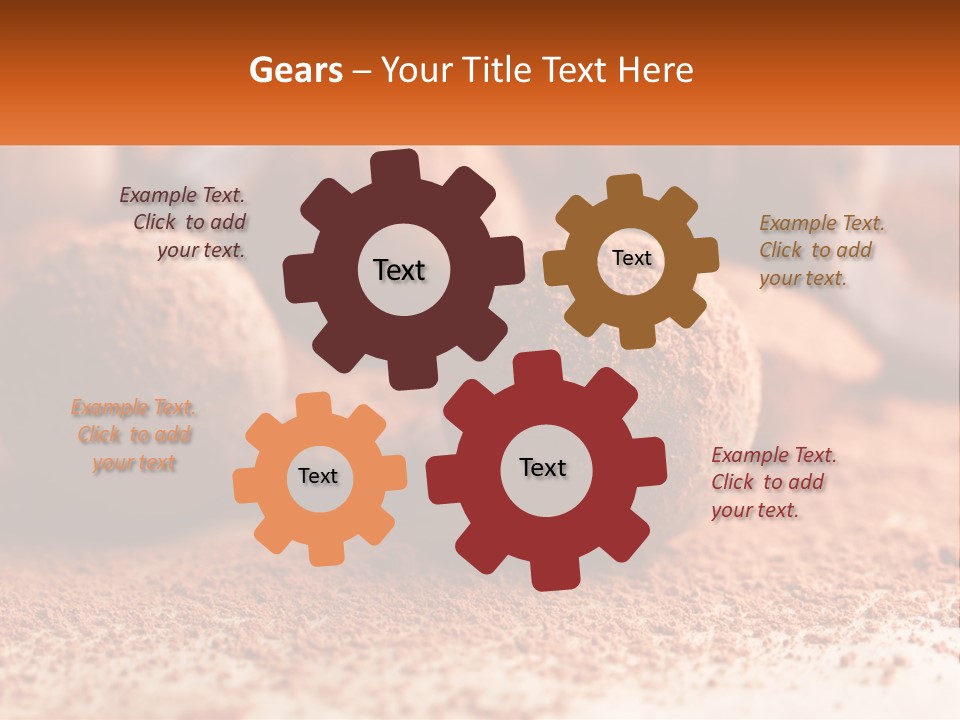 Gears – Your Title Text Here

Example Text. Click to add your text.

Text

Text

Example Text. Click to add your text.

Example Text. Click to add your text

Text

Text

Example Text. Click to add your text.